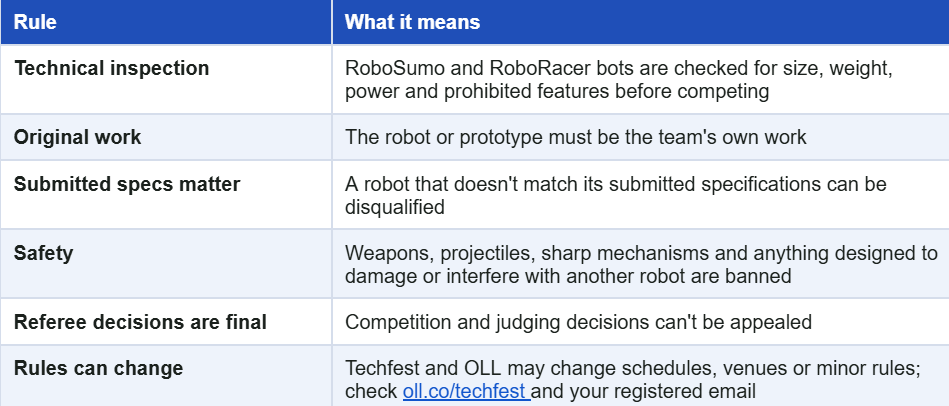 | Rule | What it means |
|---|---|
| Technical inspection | RoboSumo and RoboRacer bots are checked for size, weight, power and prohibited features before competing |
| Original work | The robot or prototype must be the team's own work |
| Submitted specs matter | A robot that doesn't match its submitted specifications can be disqualified |
| Safety | Weapons, projectiles, sharp mechanisms and anything designed to damage or interfere with another robot are banned |
| Referee decisions are final | Competition and judging decisions can't be appealed |
| Rules can change | Techfest and OLL may change schedules, venues or minor rules; check oll.co/techfest and your registered email |